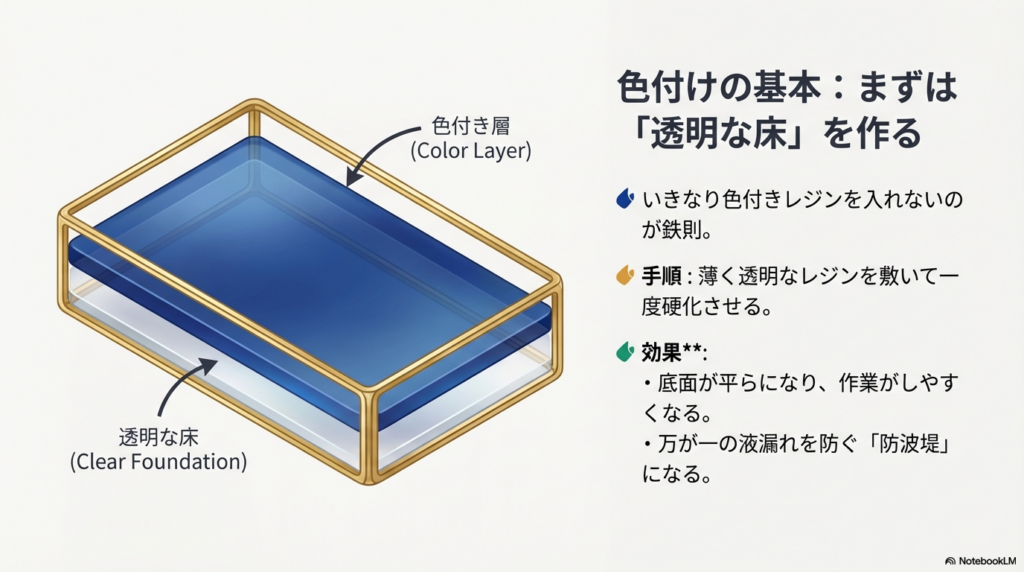 色付き層
(Color Layer)

透明な床
(Clear Foundation)

色付けの基本：まずは「透明な床」を作る

いきなり色付きレジンを入れないのが鉄則。

手順：薄く透明なレジンを敷いて一度硬化させる。

効果**:
・底面が平らになり、作業がしやすくなる。
・万が一の液漏れを防ぐ「防波堤」になる。

NotebookLM